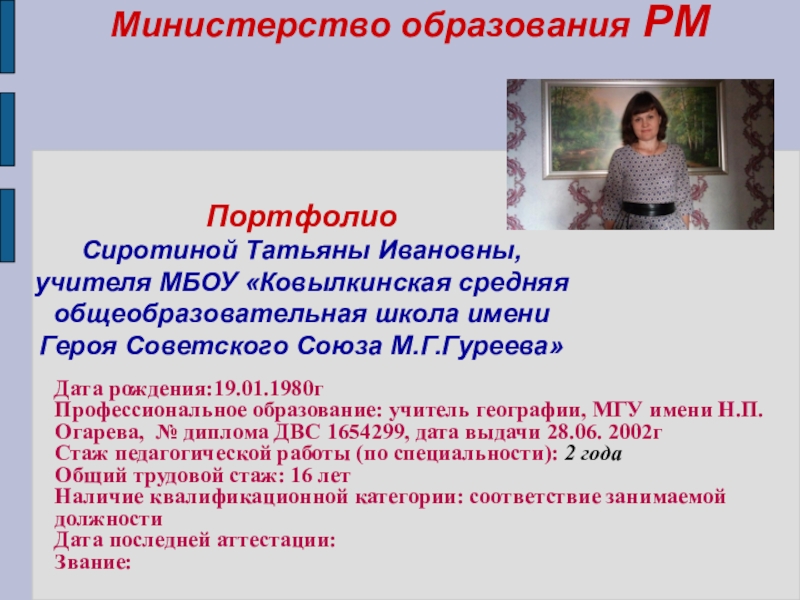 Министерство образования РМ

Портфолио
Сиротиной Татьяны Ивановны,
учителя МБОУ «Ковылкинская средняя общеобразовательная школа имени Героя Советского Союза М.Г.Гуреева»

Дата рождения:19.01.1980г
Профессиональное образование: учитель географии, МГУ имени Н.П. Огарева, № диплома ДВС 1654299, дата выдачи 28.06. 2002г
Стаж педагогической работы (по специальности): 2 года
Общий трудовой стаж: 16 лет
Наличие квалификационной категории: соответствие занимаемой должности
Дата последней аттестации:
Звание: